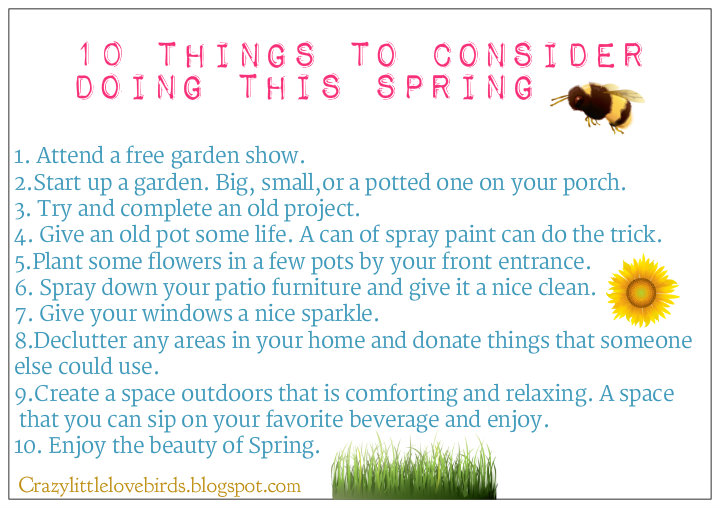 10 THINGS TO CONSIDER DOING THIS SPRING

1. Attend a free garden show.
2.Start up a garden. Big, small,or a potted one on your porch.
3. Try and complete an old project.
4. Give an old pot some life. A can of spray paint can do the trick.
5.Plant some flowers in a few pots by your front entrance.
6. Spray down your patio furniture and give it a nice clean.
7. Give your windows a nice sparkle.
8.Declutter any areas in your home and donate things that someone else could use.
9.Create a space outdoors that is comforting and relaxing. A space that you can sip on your favorite beverage and enjoy.
10. Enjoy the beauty of Spring.

Crazylittlelovebirds.blogspot.com